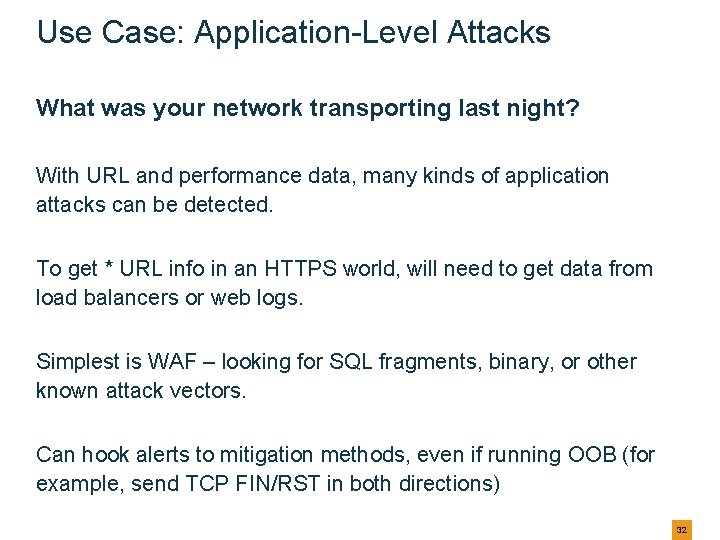 Use Case: Application-Level Attacks

What was your network transporting last night?

With URL and performance data, many kinds of application attacks can be detected.

To get * URL info in an HTTPS world, will need to get data from load balancers or web logs.

Simplest is WAF – looking for SQL fragments, binary, or other known attack vectors.

Can hook alerts to mitigation methods, even if running OOB (for example, send TCP FIN/RST in both directions)

32